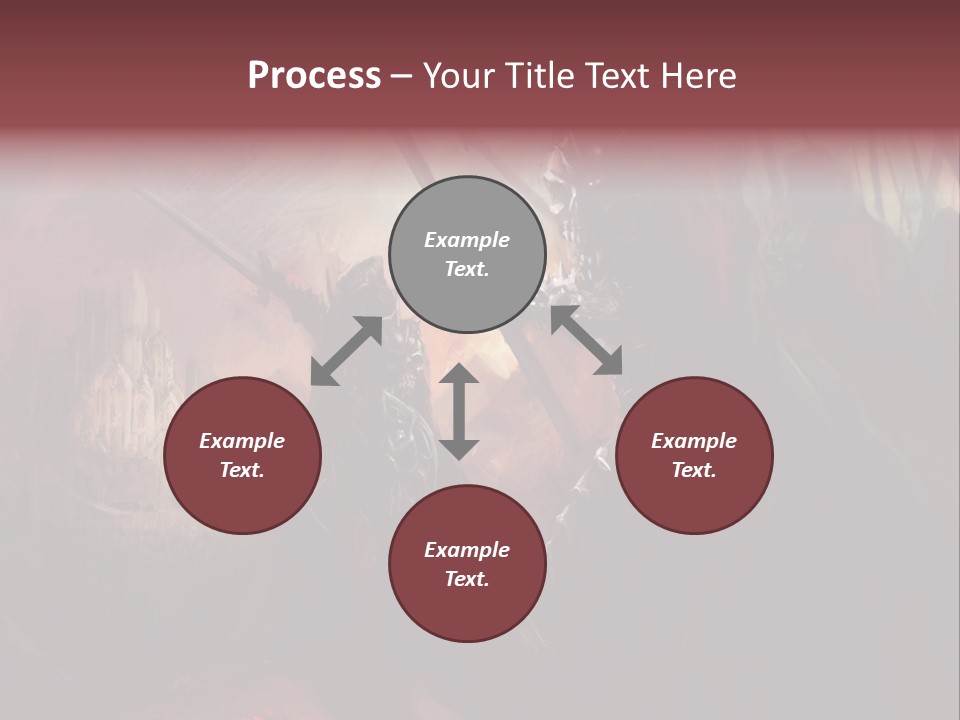 Process – Your Title Text Here

Example Text.

Example Text.

Example Text.

Example Text.